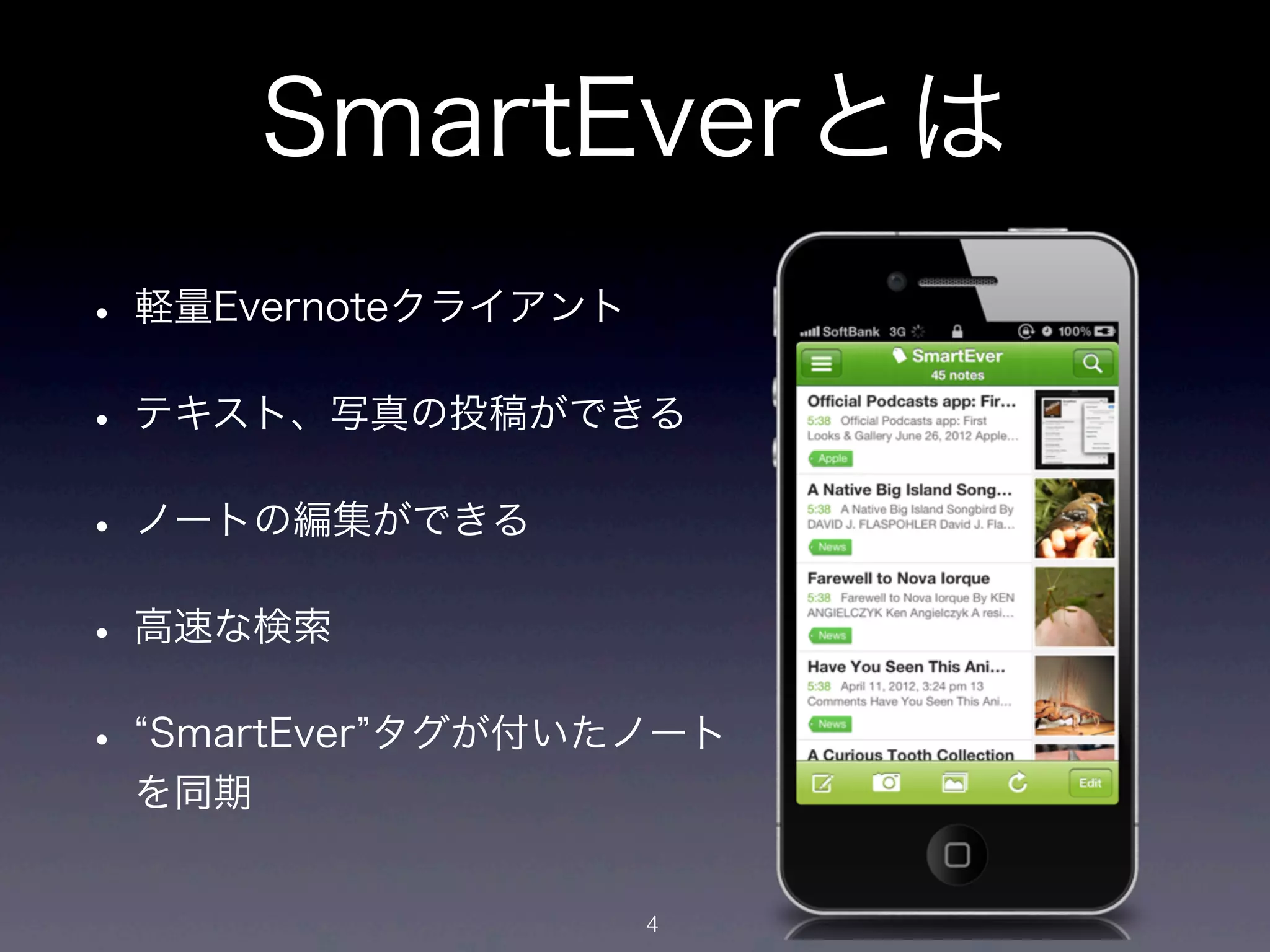 SmartEverとは

• 軽量Evernoteクライアント

• テキスト、写真の投稿ができる

• ノートの編集ができる

• 高速な検索

• “SmartEver”タグが付いたノートを同期

SoftBank 3G 100%

SmartEver
45 notes

Official Podcasts app: Fir...
5:38 Official Podcasts app: First Looks & Gallery June 26, 2012 Apple...
Apple

A Native Big Island Song...
5:38 A Native Big Island Songbird By DAVID J. FLASPOHLER David J. Fla...
News

Farewell to Nova Iorque
5:38 Farewell to Nova Iorque By KEN ANGIELCZYK Ken Angielczyk A resi...
News

Have You Seen This Ani...
5:38 April 11, 2012, 3:24 pm 13 Comments Have You Seen This Ani...
News

A Curious Tooth Collection

Edit

4